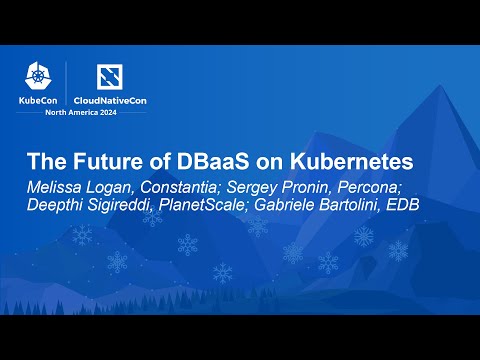 KubeCon CloudNativeCon
North America 2024

The Future of DBaaS on Kubernetes
Melissa Logan, Constantia; Sergey Pronin, Percona; Deepthi Sigireddi, PlanetScale; Gabriele Bartolini, EDB